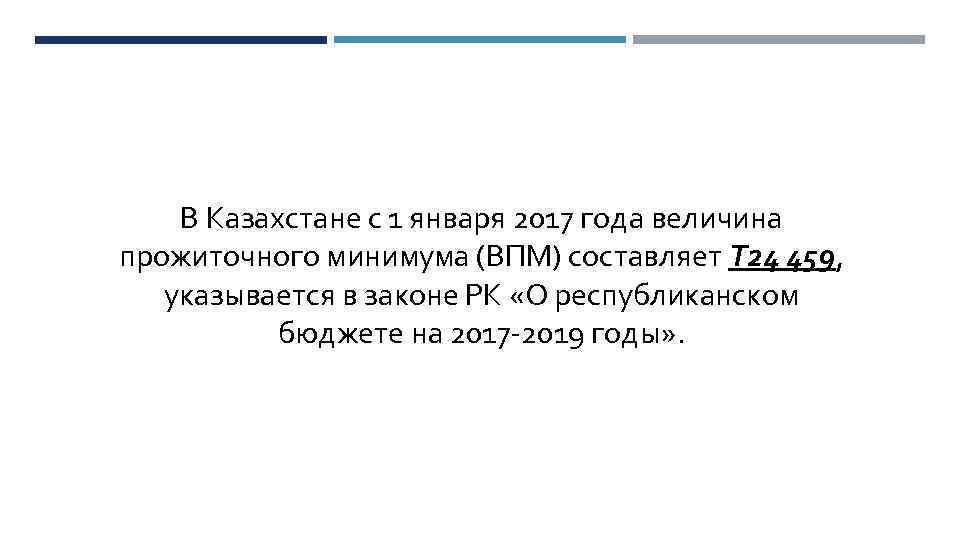 В Казахстане с 1 января 2017 года величина прожиточного минимума (ВПМ) составляет Т24 459, указывается в законе РК «О республиканском бюджете на 2017-2019 годы».